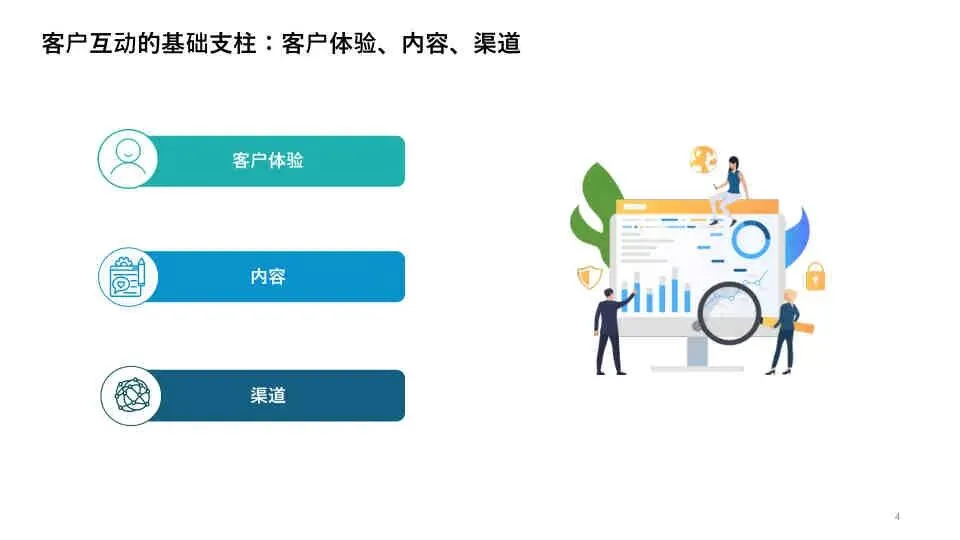 客户互动的基础支柱：客户体验、内容、渠道

客户体验

内容

渠道

4